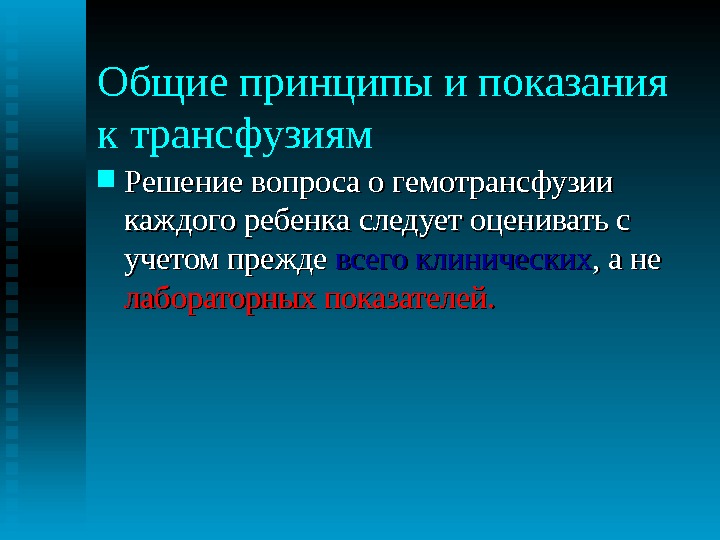 Общие принципы и показания к трансфузиям

Решение вопроса о гемотрансфузии каждого ребенка следует оценивать с учетом прежде всего клинических, а не лабораторных показателей.